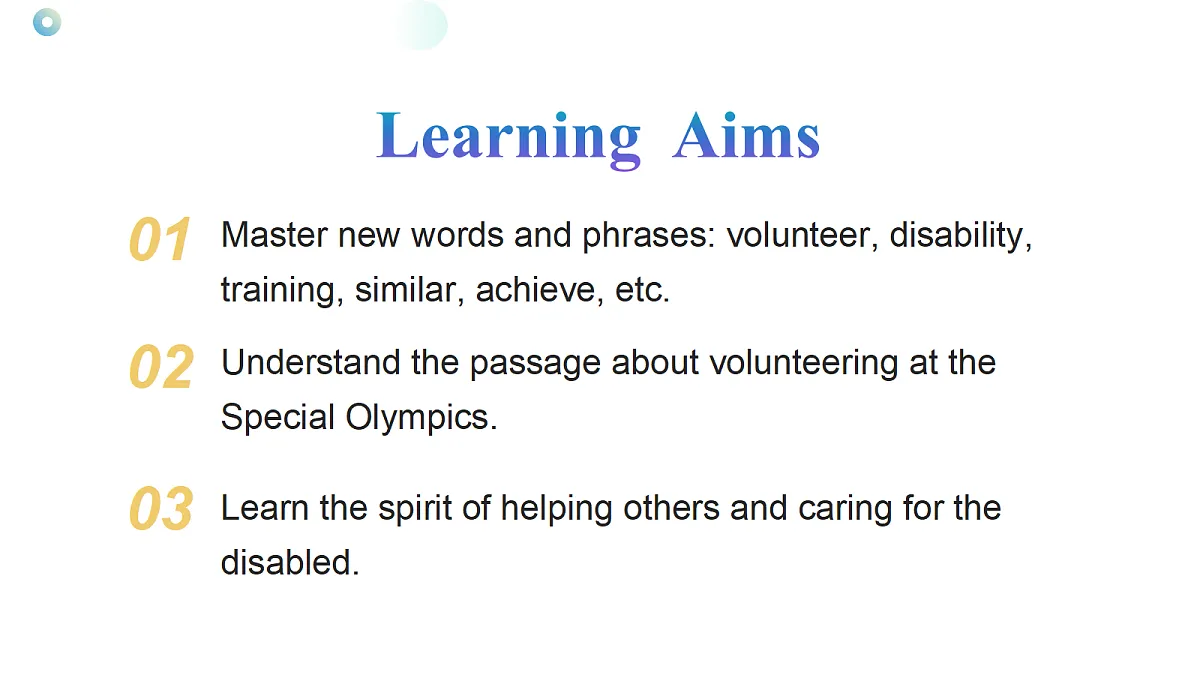 Learning Aims

01 Master new words and phrases: volunteer, disability, training, similar, achieve, etc.

02 Understand the passage about volunteering at the Special Olympics.

03 Learn the spirit of helping others and caring for the disabled.